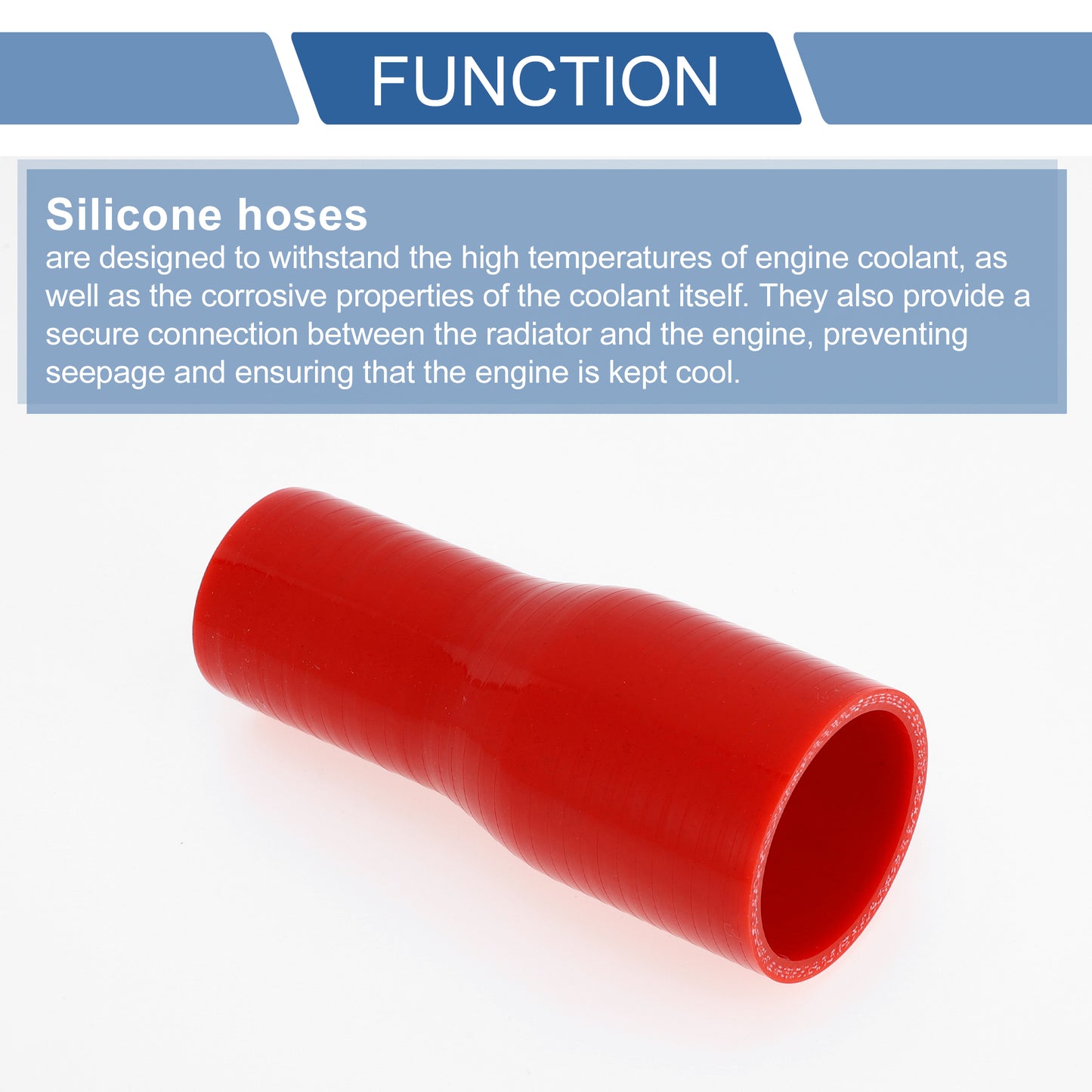 FUNCTION

Silicone hoses
are designed to withstand the high temperatures of engine coolant, as well as the corrosive properties of the coolant itself. They also provide a secure connection between the radiator and the engine, preventing seepage and ensuring that the engine is kept cool.